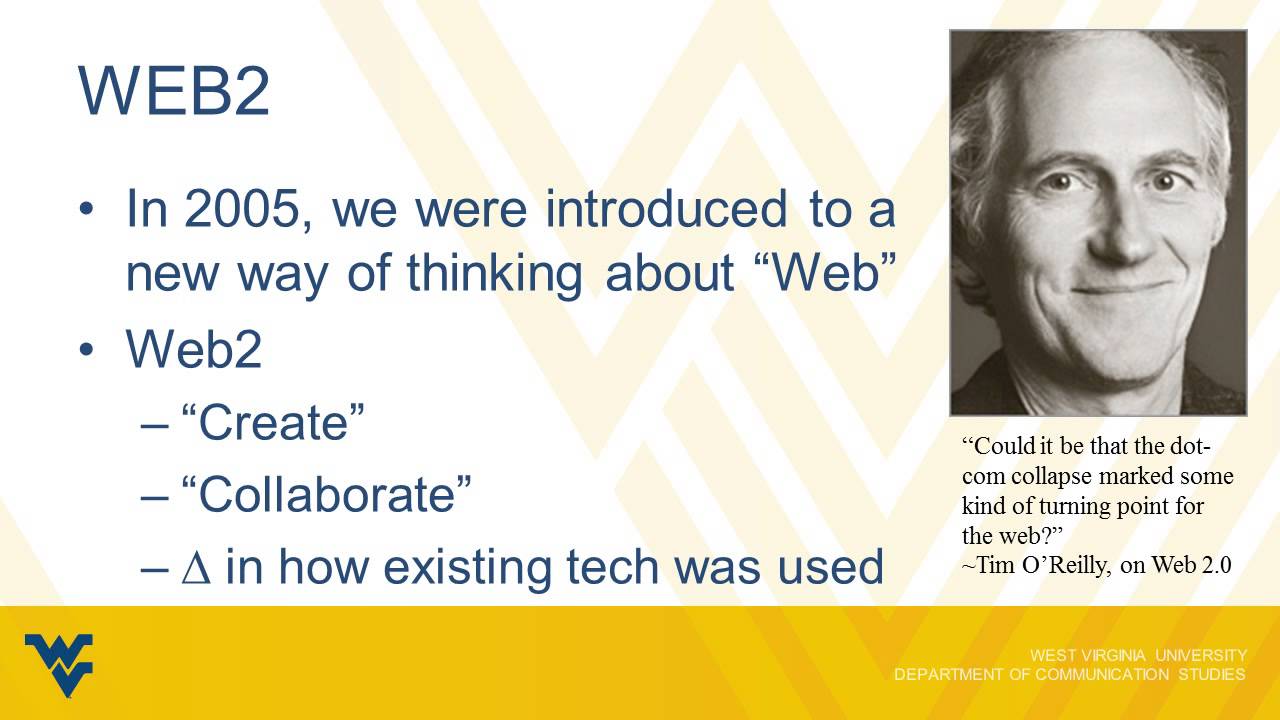 WEB2

• In 2005, we were introduced to a new way of thinking about “Web”
• Web2
– “Create”
– “Collaborate”
– $\Delta$ in how existing tech was used

“Could it be that the dot-com collapse marked some kind of turning point for the web?”
~Tim O’Reilly, on Web 2.0

WEST VIRGINIA UNIVERSITY
DEPARTMENT OF COMMUNICATION STUDIES